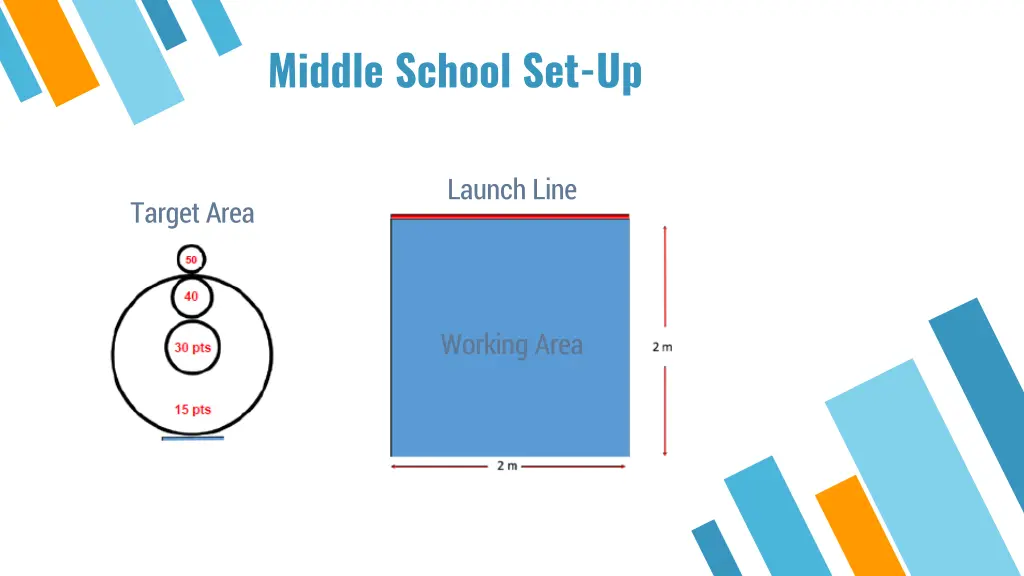 Middle School Set-Up

Target Area

50

40

30 pts

15 pts

Launch Line

Working Area

2 m

2 m